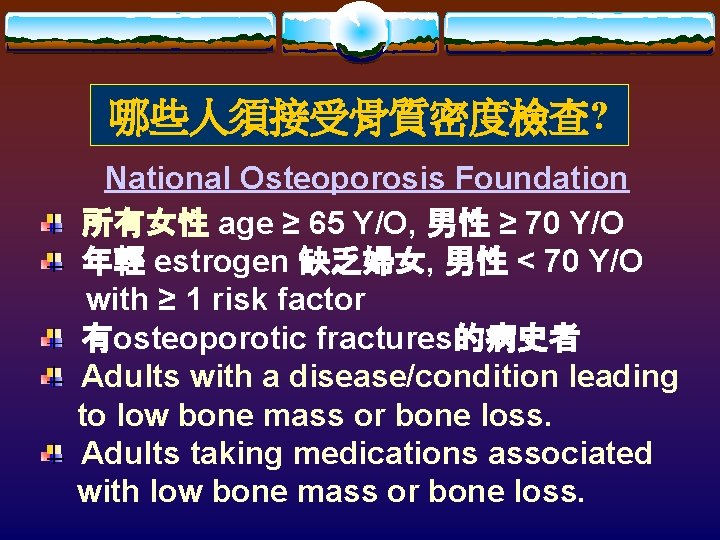 哪些人須接受骨質密度檢查?

National Osteoporosis Foundation

所有女性 age ≥ 65 Y/O, 男性 ≥ 70 Y/O

年輕 estrogen 缺乏婦女, 男性 < 70 Y/O with ≥ 1 risk factor

有osteoporotic fractures的病史者

Adults with a disease/condition leading to low bone mass or bone loss.

Adults taking medications associated with low bone mass or bone loss.